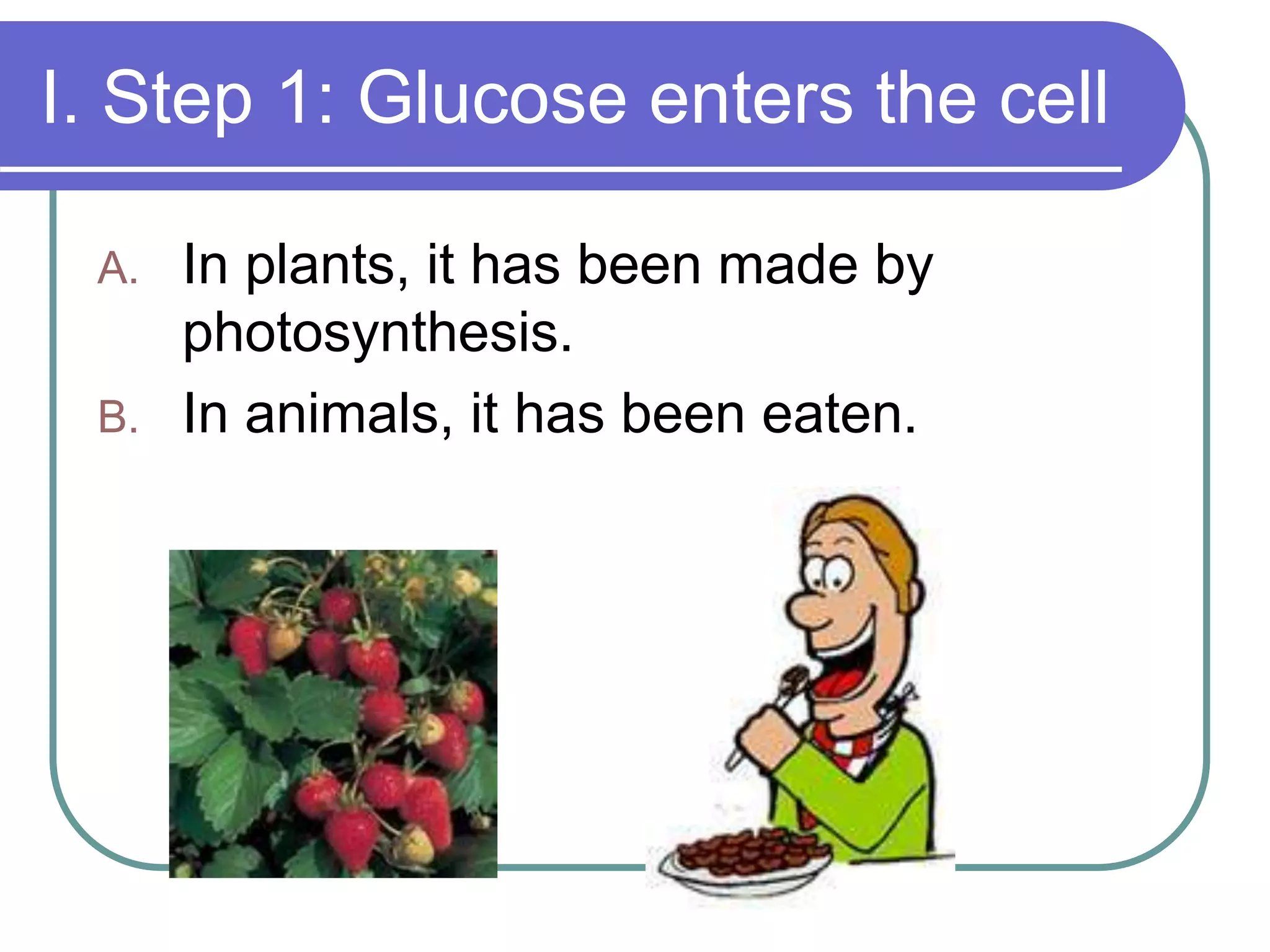 I. Step 1: Glucose enters the cell

A. In plants, it has been made by photosynthesis.
B. In animals, it has been eaten.